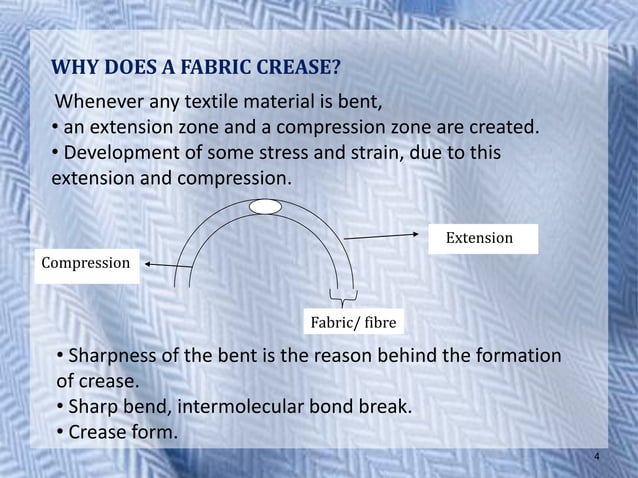 WHY DOES A FABRIC CREASE?

Whenever any textile material is bent,
• an extension zone and a compression zone are created.
• Development of some stress and strain, due to this extension and compression.

Extension

Compression

Fabric/ fibre

• Sharpness of the bent is the reason behind the formation of crease.
• Sharp bend, intermolecular bond break.
• Crease form.

4